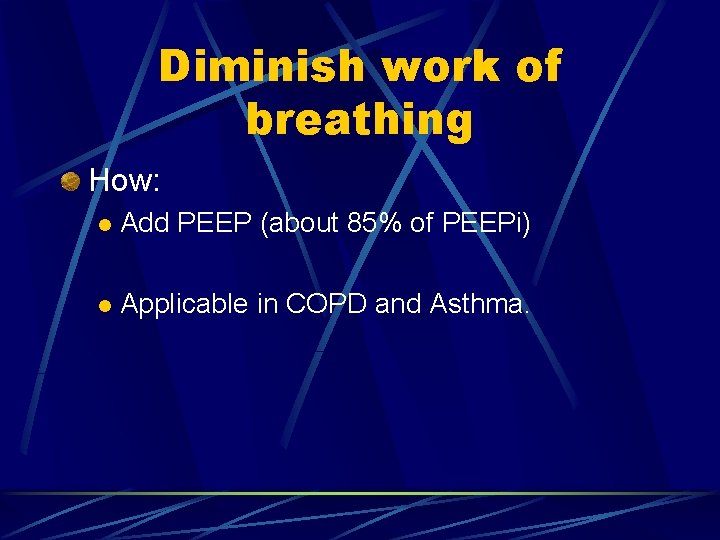 Diminish work of breathing

How:

Add PEEP (about 85% of PEEPi)

Applicable in COPD and Asthma.